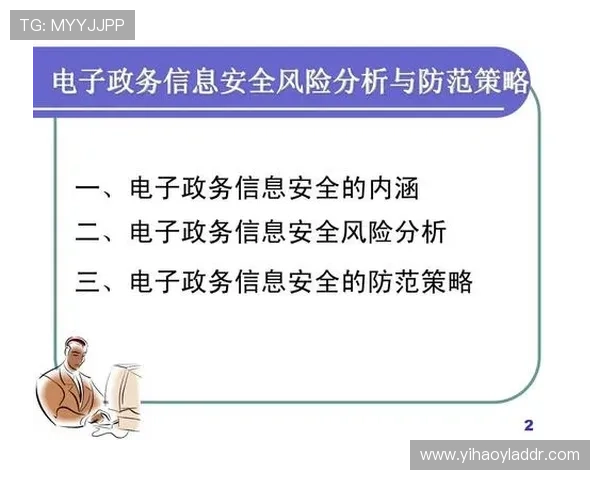 TG: MYYJJPP

电子政务信息安全风险分析与防范策略

一、电子政务信息安全的内涵
二、电子政务信息安全风险分析
三、电子政务信息安全的防范策略

2

www.yihaoyladdr.com